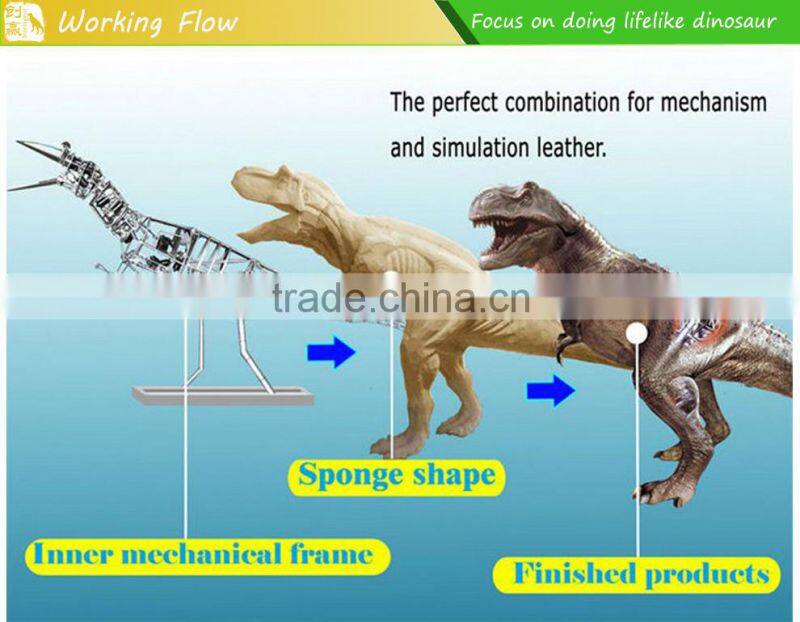 创赢

Working Flow

Focus on doing lifelike dinosaur

The perfect combination for mechanism and simulation leather.

trade.china.cn

Sponge shape

Inner mechanical frame

Finished products